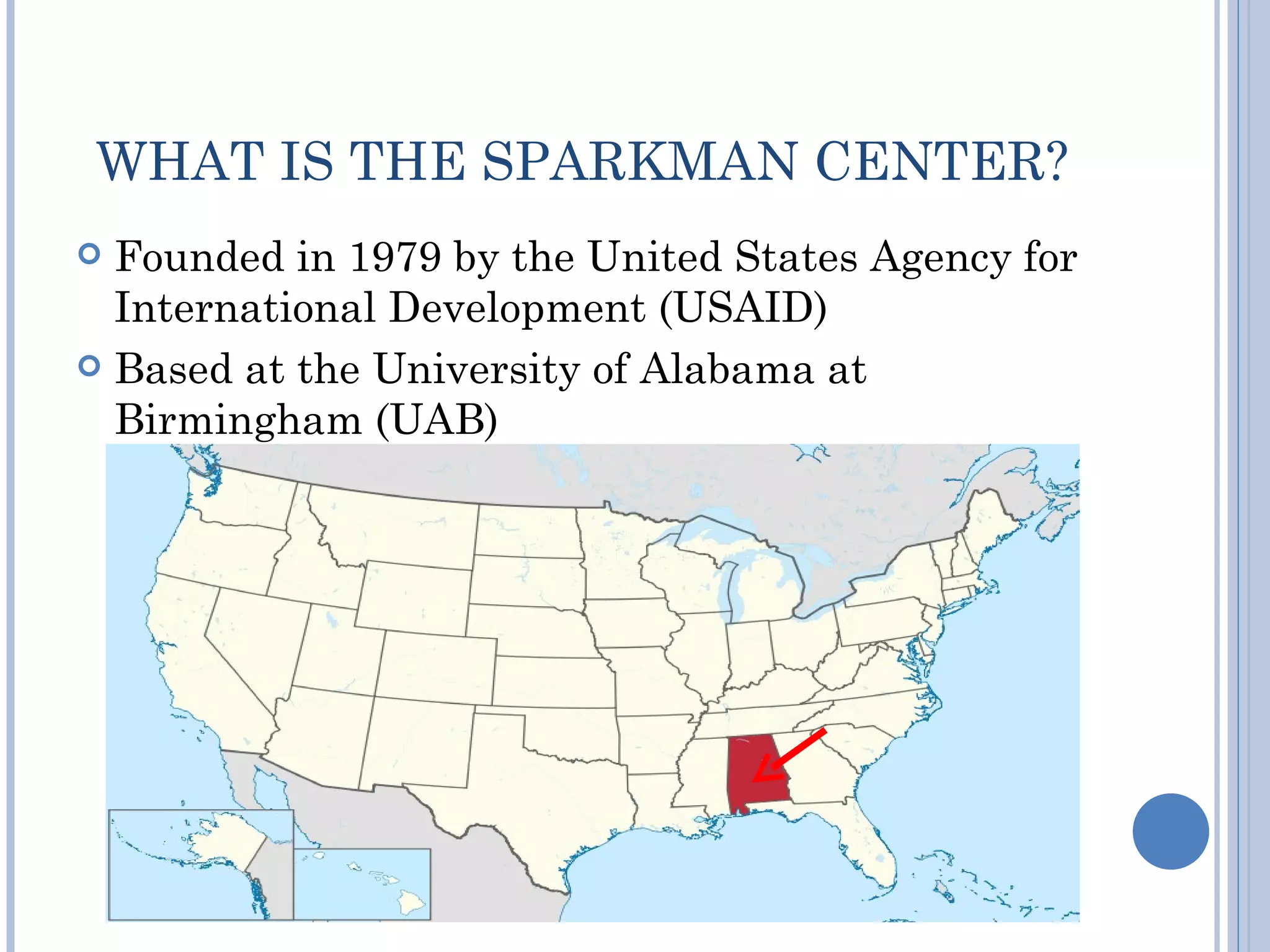 WHAT IS THE SPARKMAN CENTER?

Founded in 1979 by the United States Agency for International Development (USAID)

Based at the University of Alabama at Birmingham (UAB)